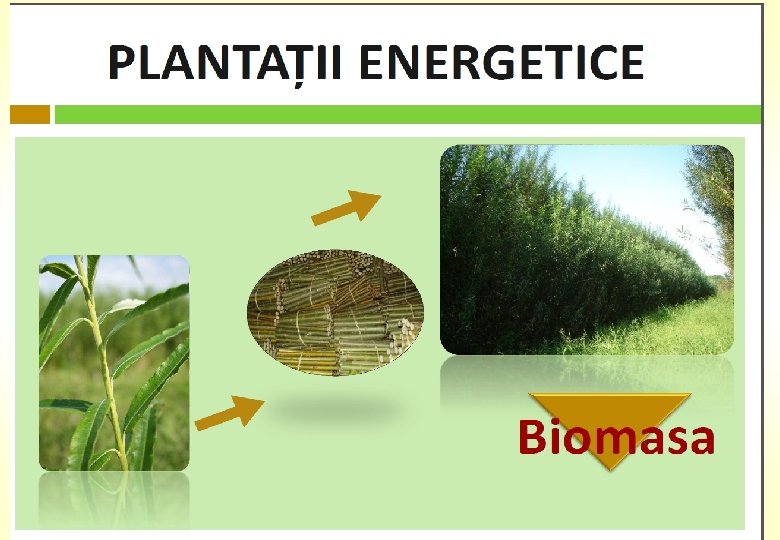 PLANTAȚII ENERGETICE

Biomasa